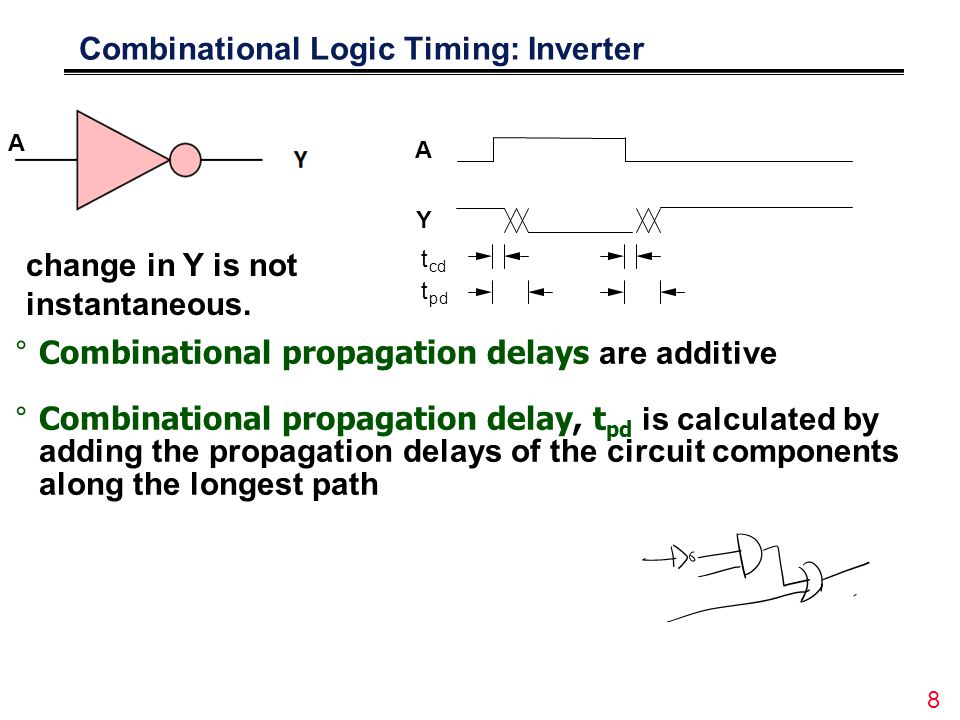 Combinational Logic Timing: Inverter

A

Y

A

Y

$t_{cd}$

$t_{pd}$

change in Y is not instantaneous.

° Combinational propagation delays are additive

° Combinational propagation delay, $t_{pd}$ is calculated by adding the propagation delays of the circuit components along the longest path

8